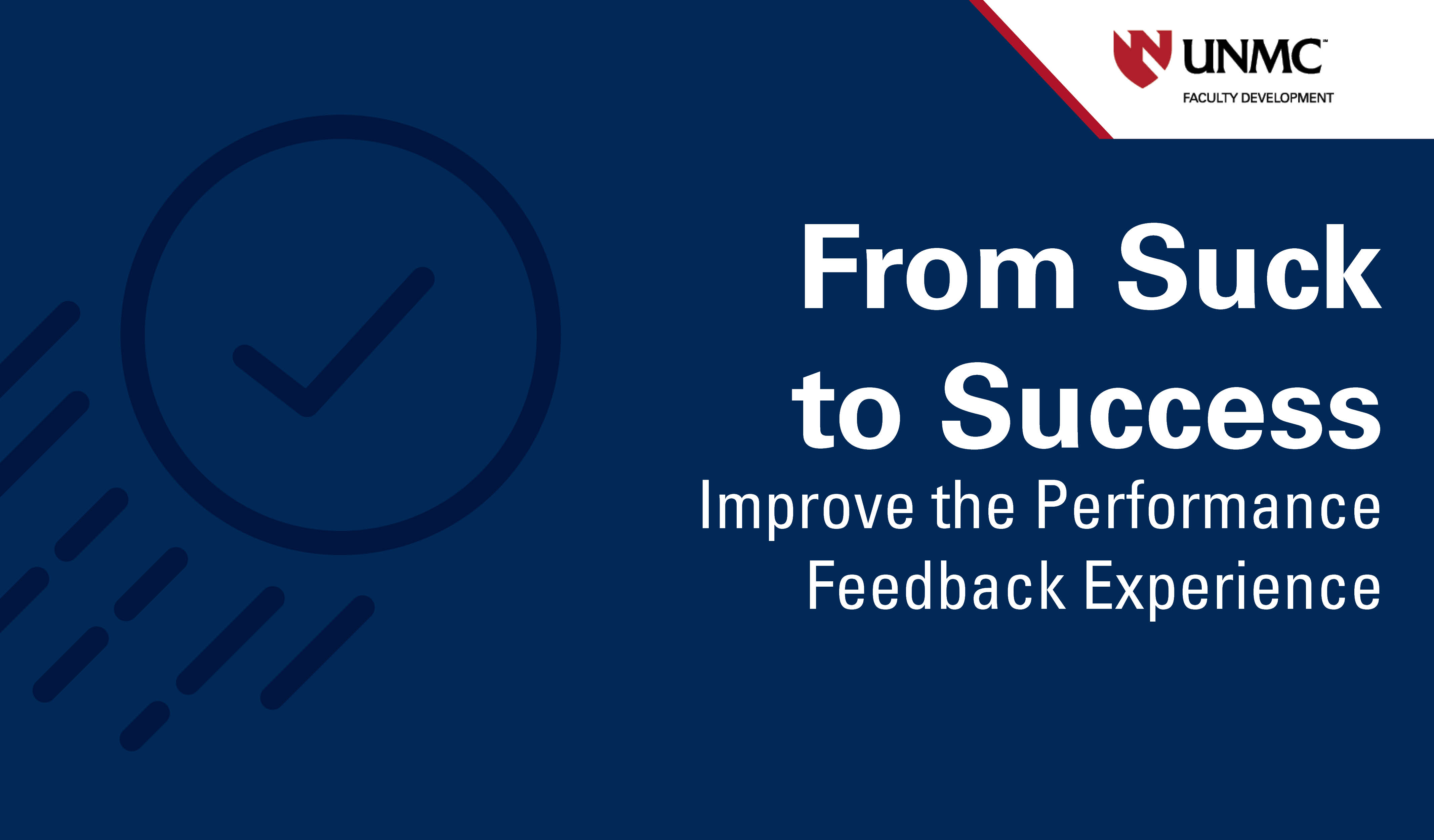 UNMC
FACULTY DEVELOPMENT

From Suck to Success
Improve the Performance Feedback Experience